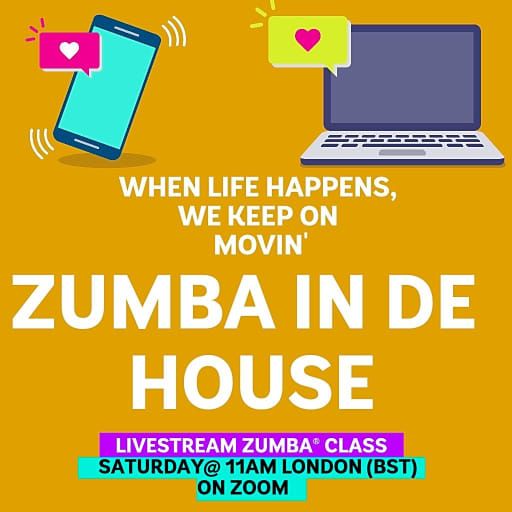 WHEN LIFE HAPPENS, WE KEEP ON MOVIN'

ZUMBA IN DE HOUSE

LIVESTREAM ZUMBA® CLASS
SATURDAY@ 11AM LONDON (BST)
ON ZOOM